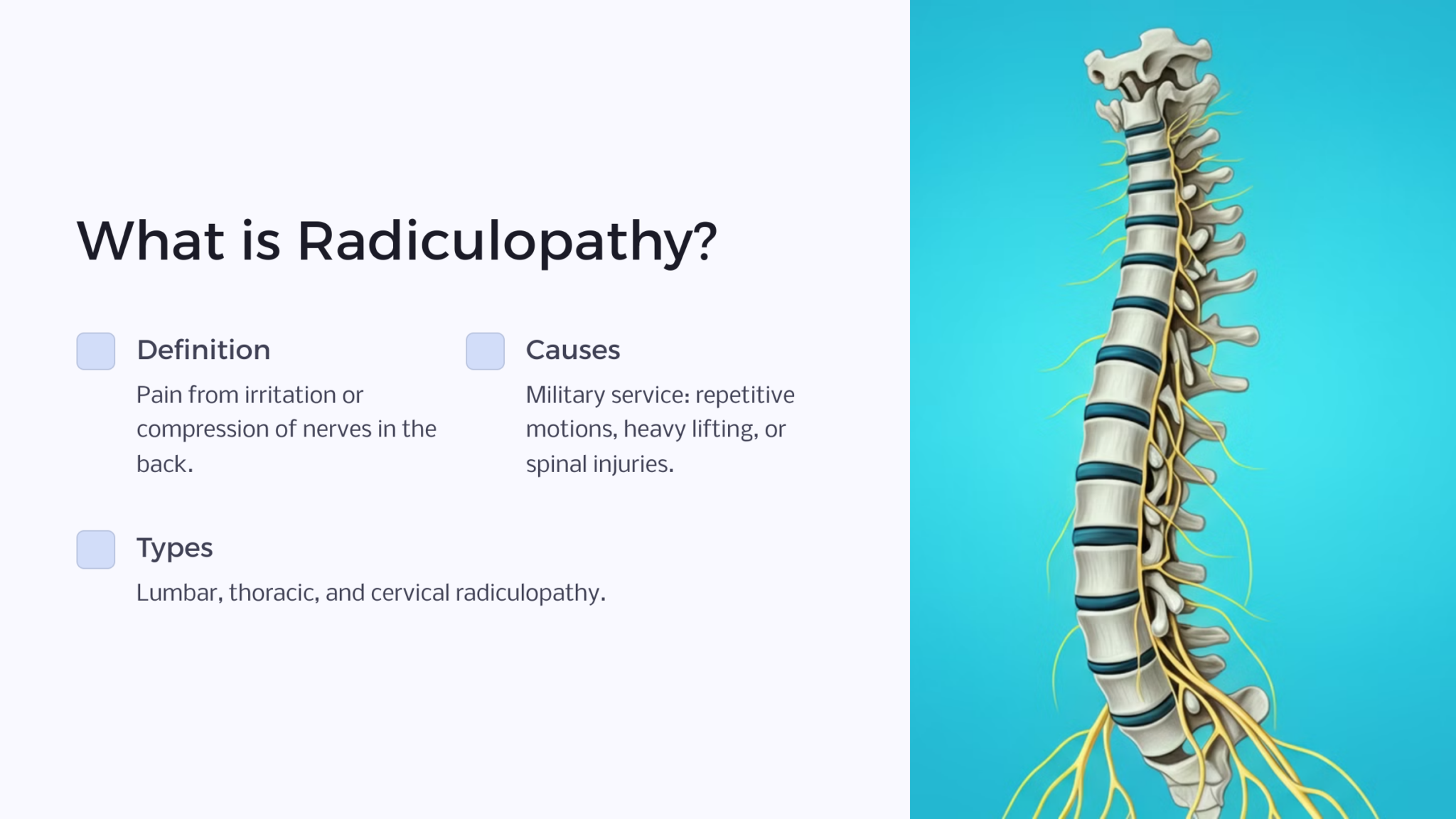 What is Radiculopathy?

Definition

Pain from irritation or compression of nerves in the back.

Causes

Military service: repetitive motions, heavy lifting, or spinal injuries.

Types

Lumbar, thoracic, and cervical radiculopathy.